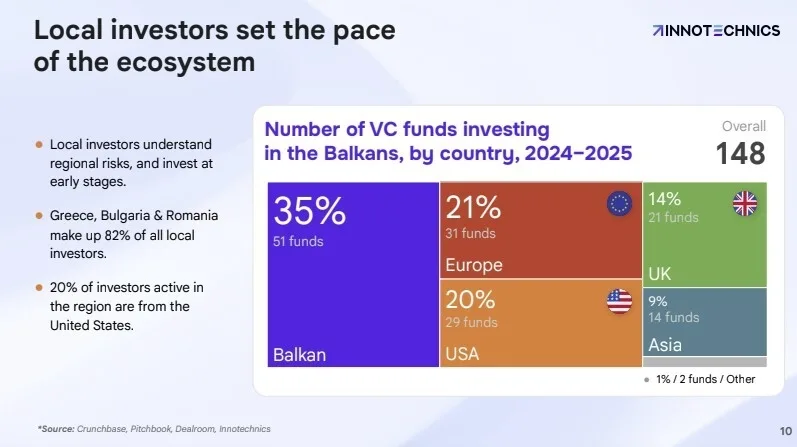 Local investors set the pace of the ecosystem

INNOTECHNICS

- Local investors understand regional risks, and invest at early stages.
- Greece, Bulgaria & Romania make up 82% of all local investors.
- 20% of investors active in the region are from the United States.

Number of VC funds investing in the Balkans, by country, 2024–2025

Overall
148

35%
51 funds
Balkan

21%
31 funds
Europe

20%
29 funds
USA

14%
21 funds
UK

9%
14 funds
Asia

1% / 2 funds / Other

*Source: Crunchbase, Pitchbook, Dealroom, Innotechnics

10